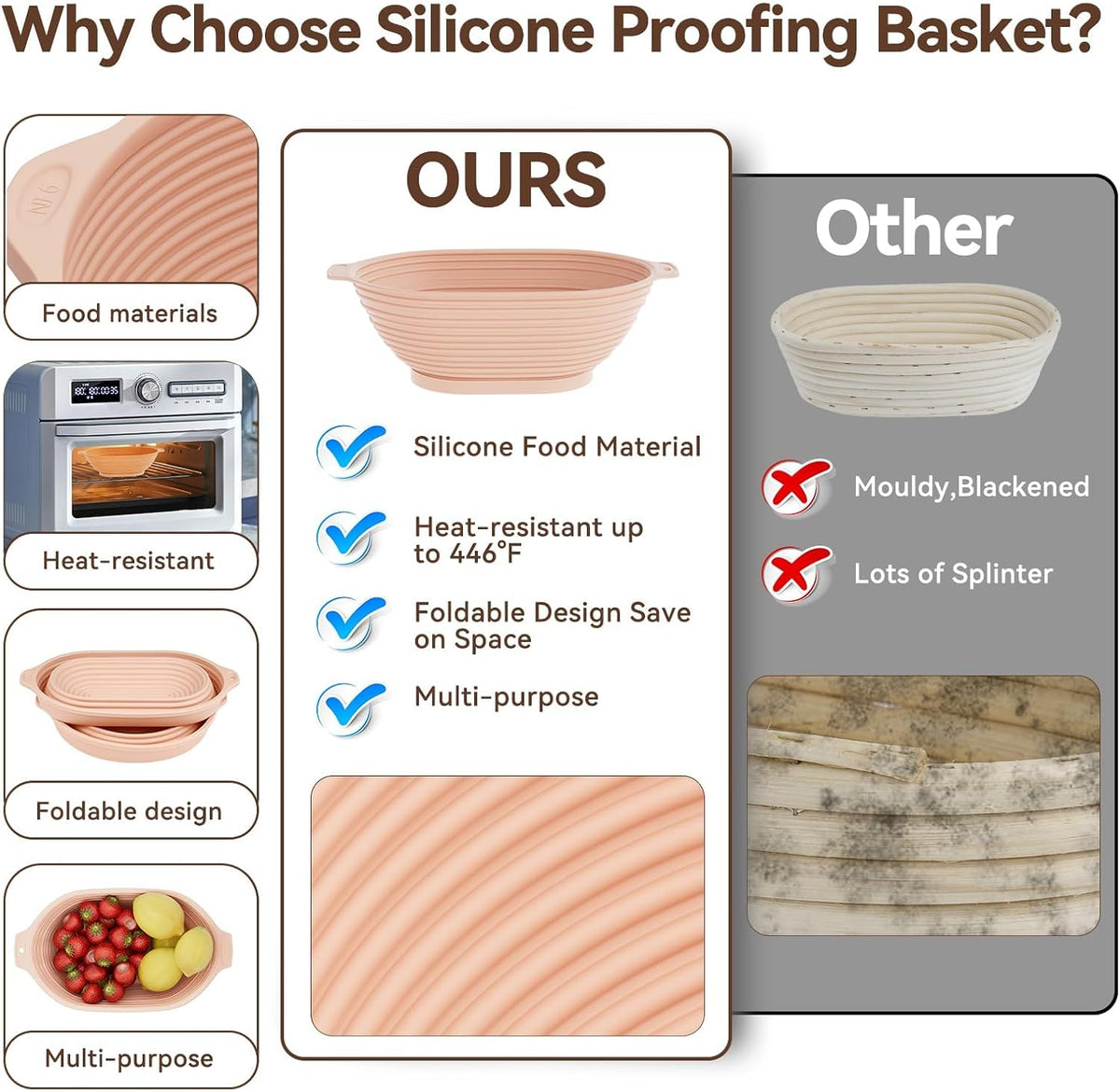 Why Choose Silicone Proofing Basket?

Food materials

Heat-resistant

Foldable design

Multi-purpose

OURS

Silicone Food Material

Heat-resistant up to 446°F

Foldable Design Save on Space

Multi-purpose

Other

Mouldy,Blackened

Lots of Splinter